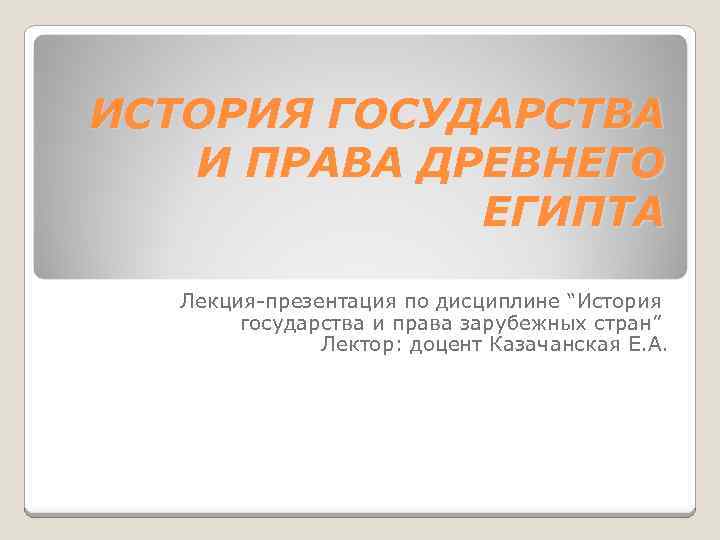 ИСТОРИЯ ГОСУДАРСТВА И ПРАВА ДРЕВНЕГО ЕГИПТА

Лекция-презентация по дисциплине “История государства и права зарубежных стран”
Лектор: доцент Казачанская Е.А.